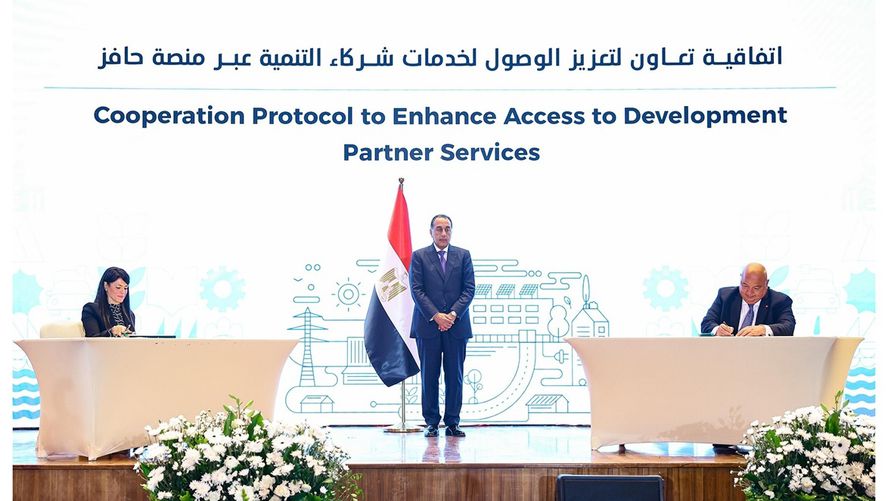 اتفاقية تعاون لتعزيز الوصول لخدمات شركاء التنمية عبر منصة حافز

Cooperation Protocol to Enhance Access to Development Partner Services